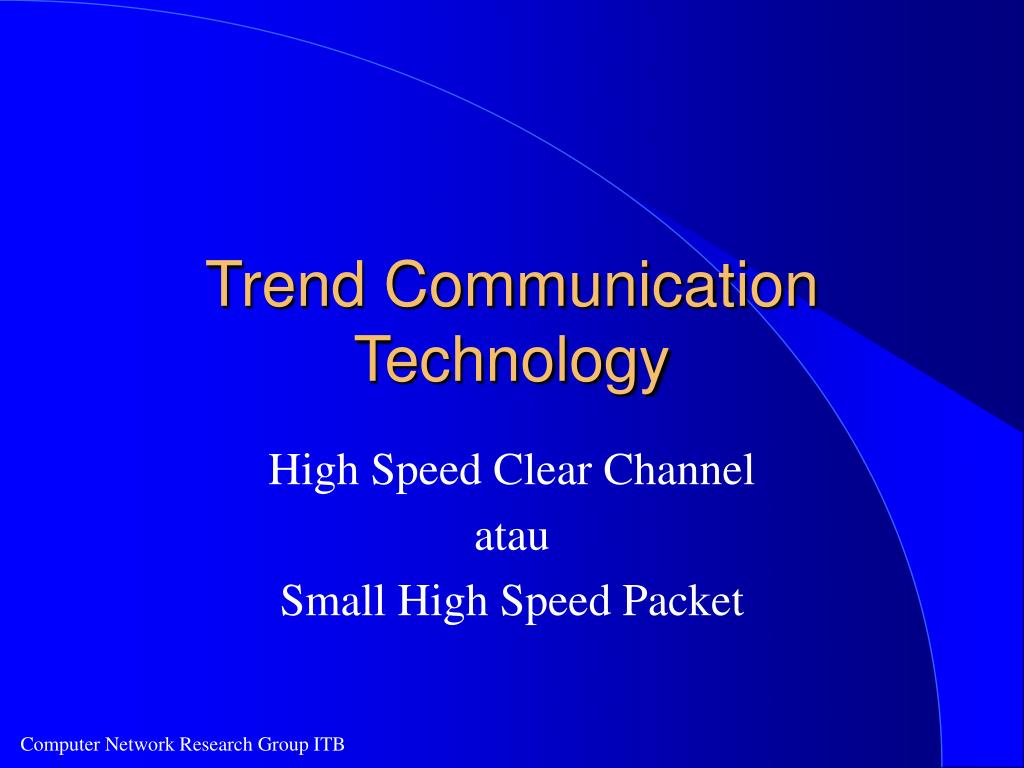 Trend Communication Technology

High Speed Clear Channel
atau
Small High Speed Packet

Computer Network Research Group ITB